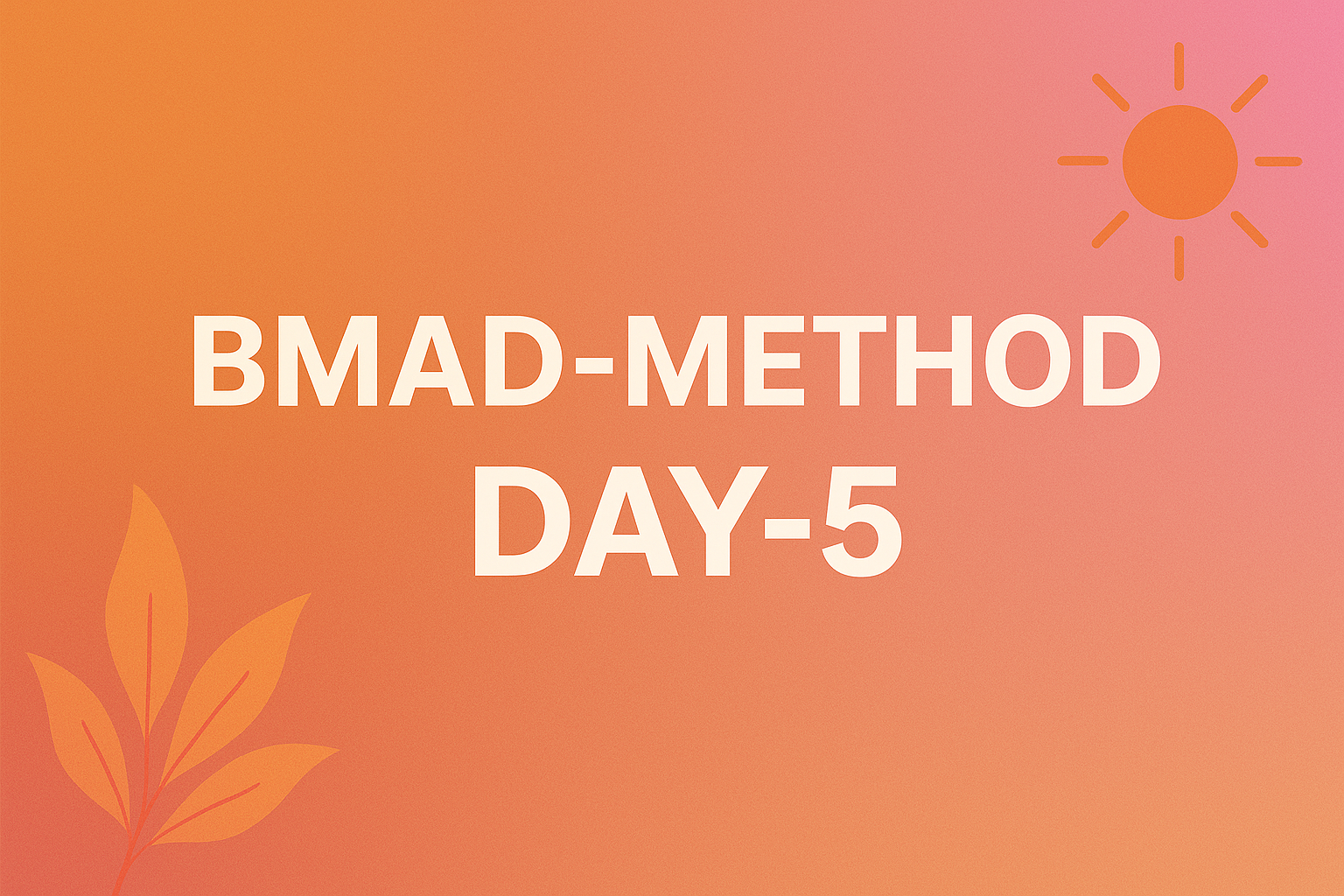 BMAD-METHOD
DAY-5